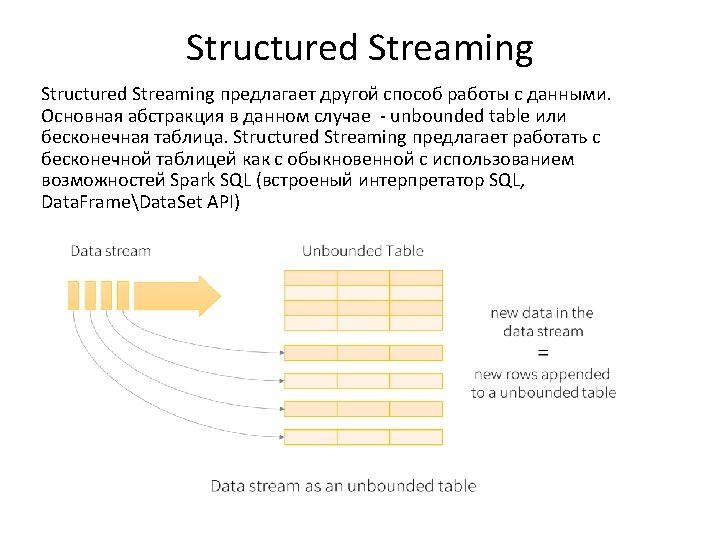 Structured Streaming

Structured Streaming предлагает другой способ работы с данными. Основная абстракция в данном случае - unbounded table или бесконечная таблица. Structured Streaming предлагает работать с бесконечной таблицей как с обыкновенной с использованием возможностей Spark SQL (встроеный интерпретатор SQL, DataFrame\DataSet API)

Data stream

Unbounded Table

new data in the data stream = new rows appended to a unbounded table

Data stream as an unbounded table